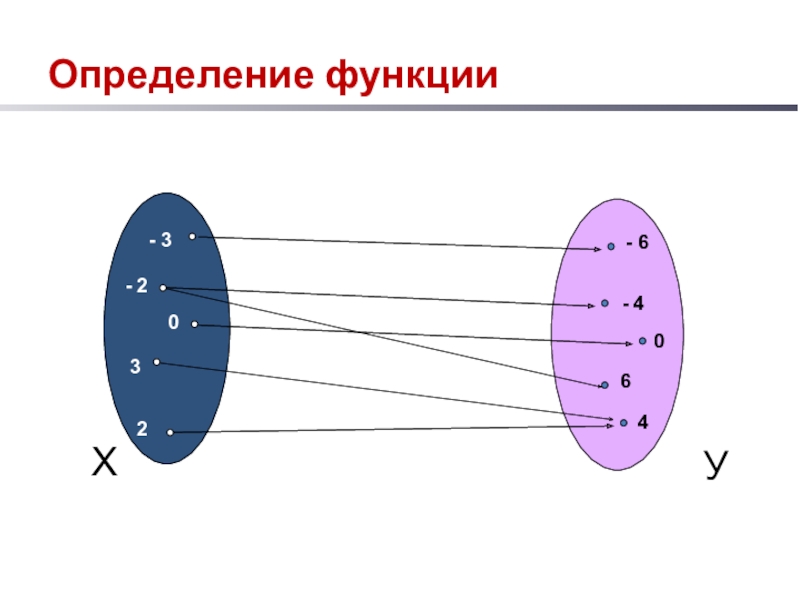 Определение функции

- 3
- 2
0
3
2

- 6
- 4
0
6
4

Х

У